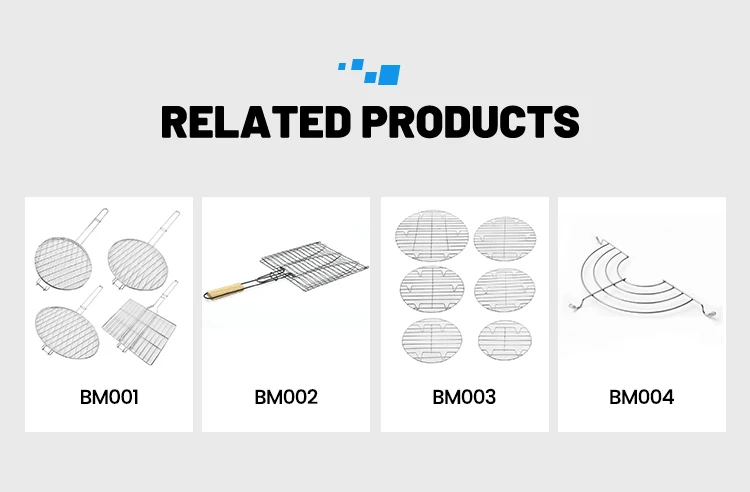 RELATED PRODUCTS

BM001

BM002

BM003

BM004